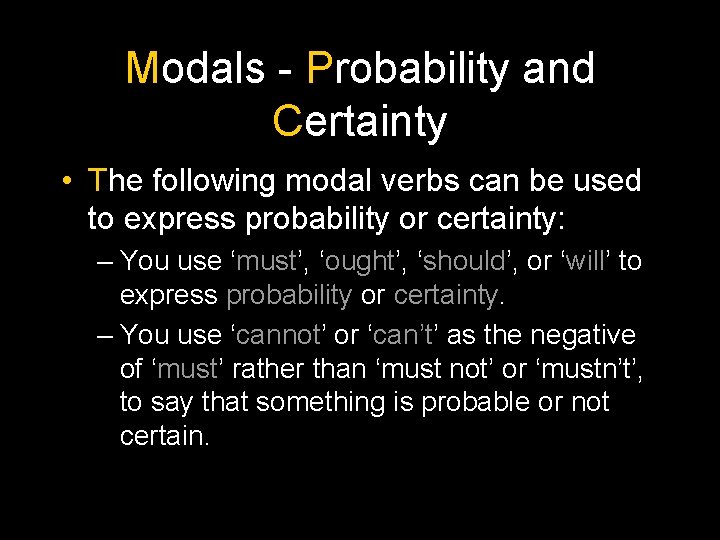 Modals - Probability and Certainty

• The following modal verbs can be used to express probability or certainty:
– You use ‘must’, ‘ought’, ‘should’, or ‘will’ to express probability or certainty.
– You use ‘cannot’ or ‘can’t’ as the negative of ‘must’ rather than ‘must not’ or ‘mustn’t’, to say that something is probable or not certain.